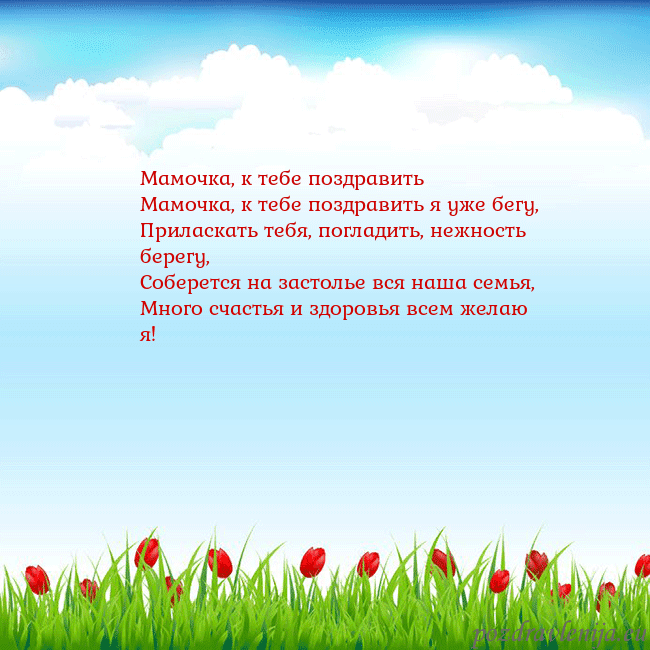 Мамочка, к тебе поздравить
Мамочка, к тебе поздравить я уже бегу,
Приласкать тебя, погладить, нежность берегу,
Соберется на застолье вся наша семья,
Много счастья и здоровья всем желаю я!

pozdravlenija.eu